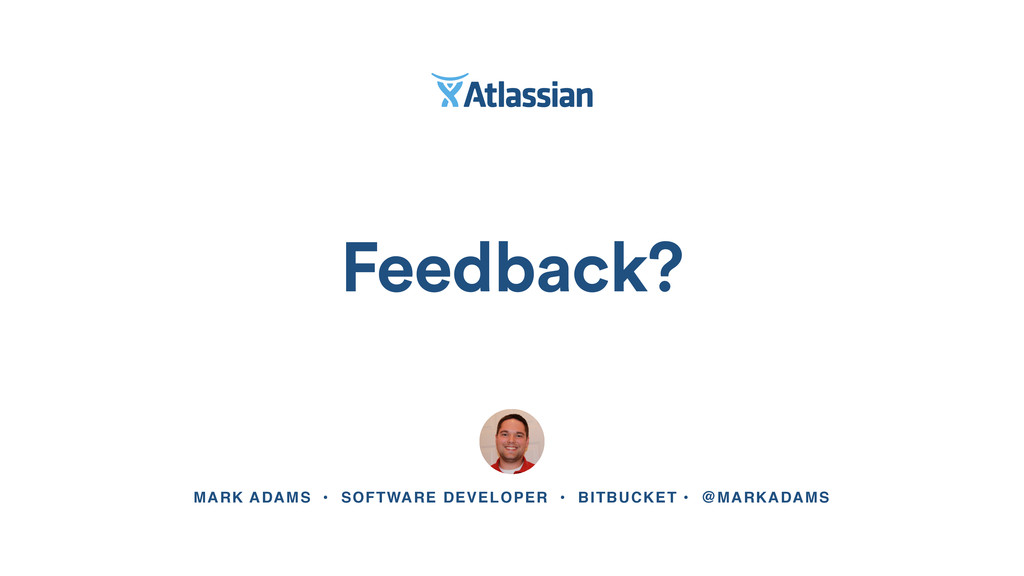 Atlassian

Feedback?

MARK ADAMS • SOFTWARE DEVELOPER • BITBUCKET • @MARKADAMS